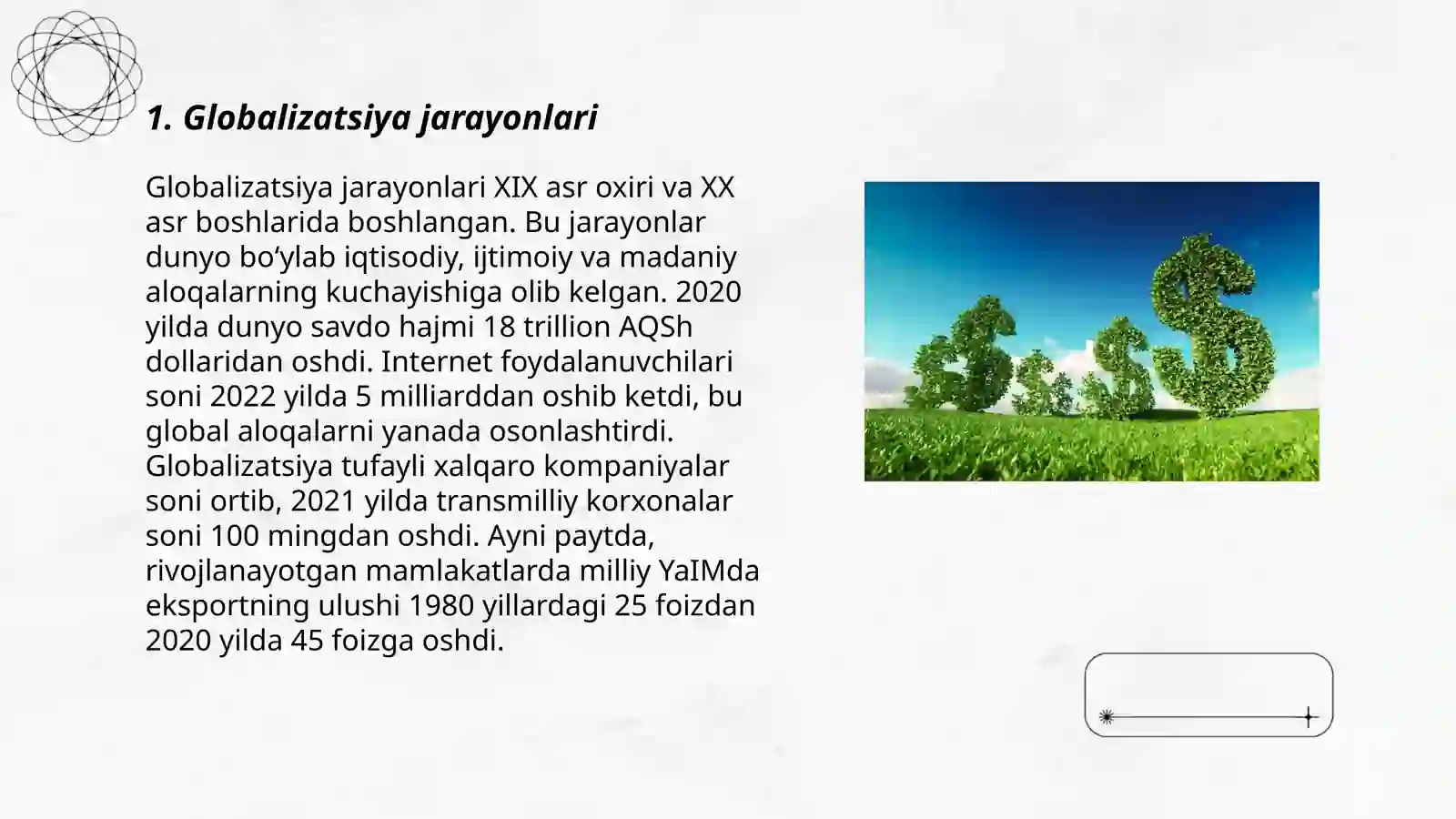 1. Globalizatsiya jarayonlari

Globalizatsiya jarayonlari XIX asr oxiri va XX asr boshlarida boshlangan. Bu jarayonlar dunyo bo‘ylab iqtisodiy, ijtimoiy va madaniy aloqalarning kuchayishiga olib kelgan. 2020 yilda dunyo savdo hajmi 18 trillion AQSh dollaridan oshdi. Internet foydalanuvchilari soni 2022 yilda 5 milliarddan oshib ketdi, bu global aloqalarni yanada osonlashtirdi. Globalizatsiya tufayli xalqaro kompaniyalar soni ortib, 2021 yilda transmilliy korxonalar soni 100 mingdan oshdi. Ayni paytda, rivojlanayotgan mamlakatlarda milliy YaIMda eksportning ulushi 1980 yillardagi 25 foizdan 2020 yilda 45 foizga oshdi.